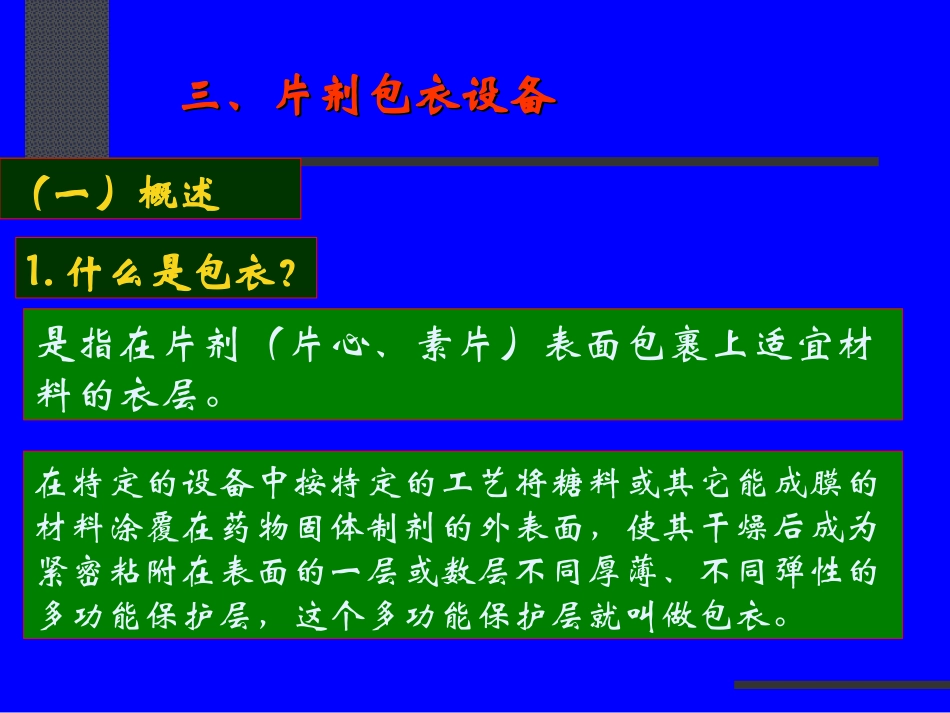 三、片剂包衣设备

（一）概述

1. 什么是包衣？

是指在片剂（片心、素片）表面包裹上适宜材料的衣层。

在特定的设备中按特定的工艺将糖料或其它能成膜的材料涂覆在药物固体制剂的外表面，使其干燥后成为紧密粘附在表面的一层或数层不同厚薄、不同弹性的多功能保护层，这个多功能保护层就叫做包衣。